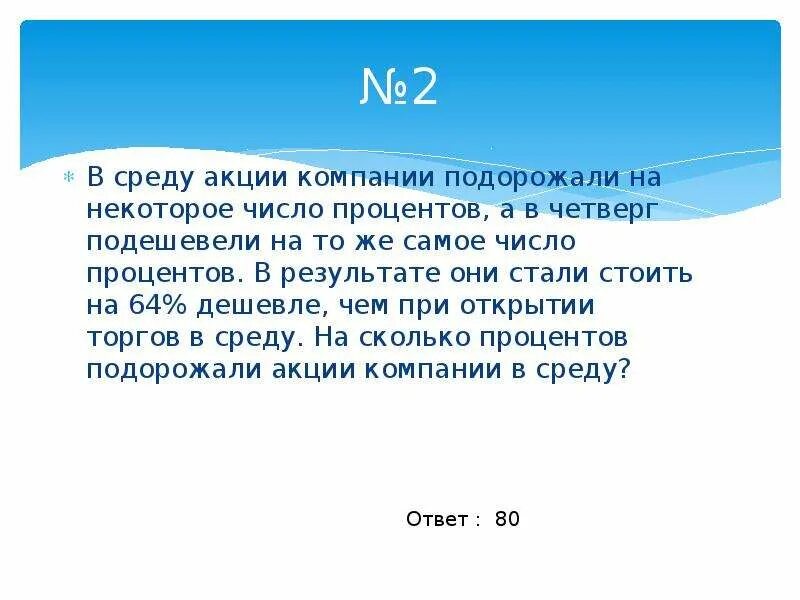 №2

В среду акции компании подорожали на некоторое число процентов, а в четверг подешевели на то же самое число процентов. В результате они стали стоить на 64% дешевле, чем при открытии торгов в среду. На сколько процентов подорожали акции компании в среду?

Ответ : 80